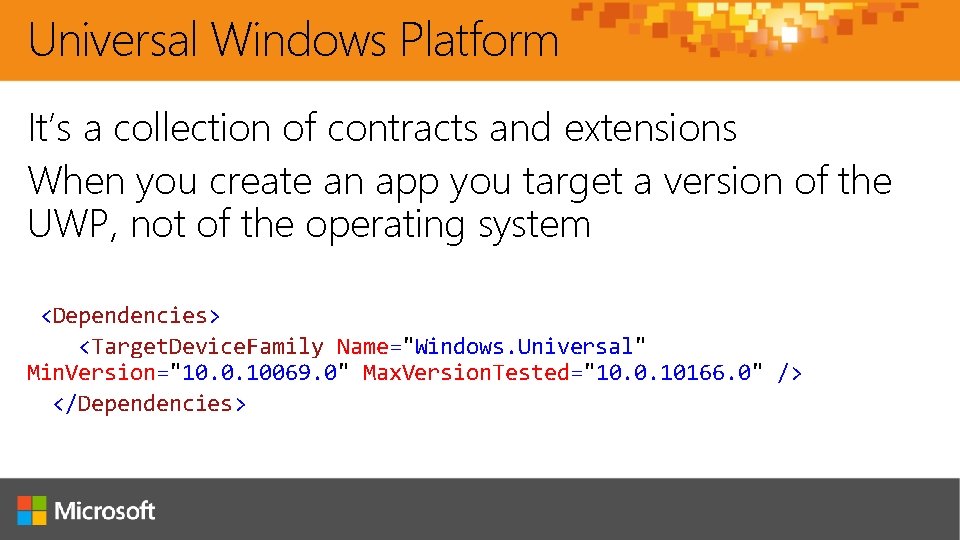 Universal Windows Platform

It's a collection of contracts and extensions

When you create an app you target a version of the UWP, not of the operating system

<Dependencies>
    <TargetDeviceFamily Name="Windows.Universal"
MinVersion="10.0.10069.0" MaxVersionTested="10.0.10166.0" />
  </Dependencies>

Microsoft